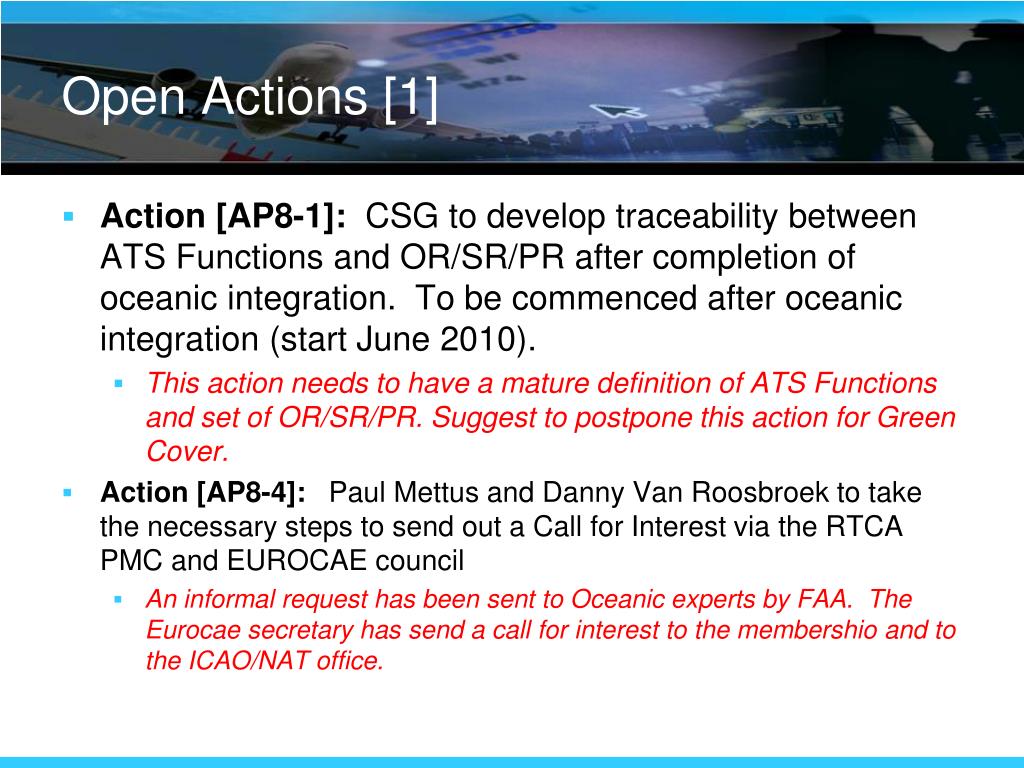 Open Actions [1]

Action [AP8-1]: CSG to develop traceability between ATS Functions and OR/SR/PR after completion of oceanic integration. To be commenced after oceanic integration (start June 2010).

This action needs to have a mature definition of ATS Functions and set of OR/SR/PR. Suggest to postpone this action for Green Cover.

Action [AP8-4]: Paul Mettus and Danny Van Roosbroek to take the necessary steps to send out a Call for Interest via the RTCA PMC and EUROCAE council

An informal request has been sent to Oceanic experts by FAA. The Eurocae secretary has send a call for interest to the membershio and to the ICAO/NAT office.